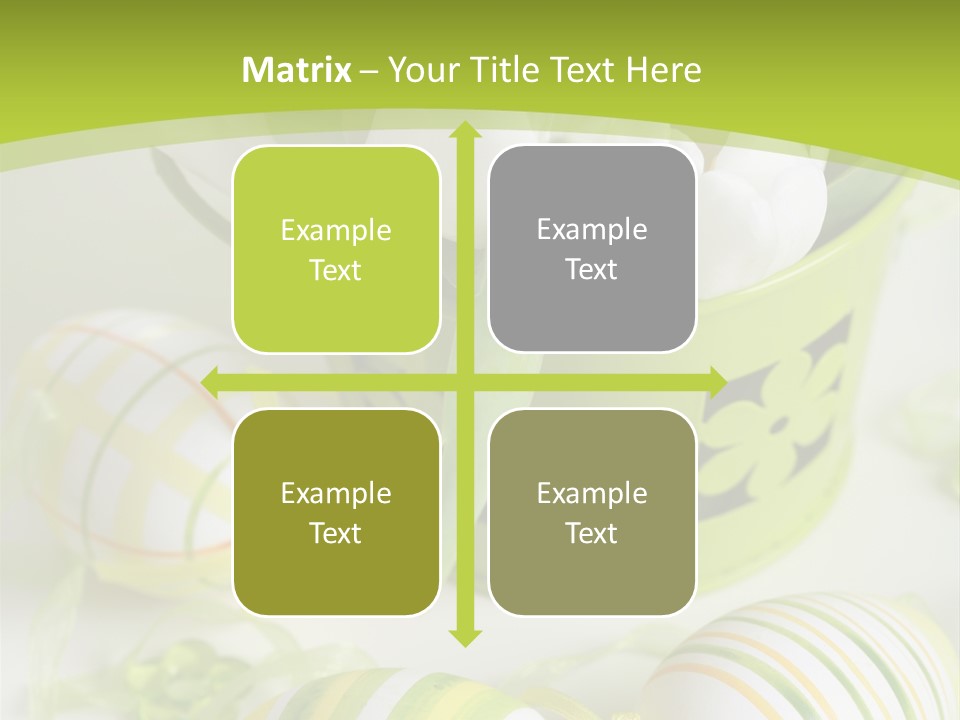 Matrix – Your Title Text Here

Example Text

Example Text

Example Text

Example Text